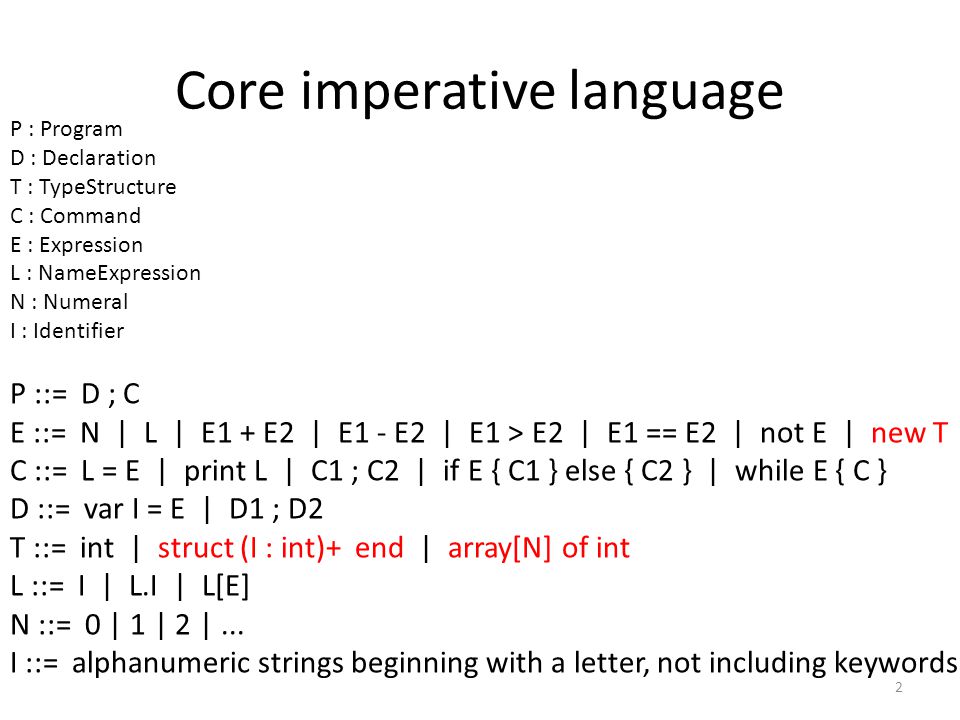 Core imperative language

P : Program
D : Declaration
T : TypeStructure
C : Command
E : Expression
L : NameExpression
N : Numeral
I : Identifier

P ::= D ; C
E ::= N | L | E1 + E2 | E1 - E2 | E1 > E2 | E1 == E2 | not E | new T
C ::= L = E | print L | C1 ; C2 | if E { C1 } else { C2 } | while E { C }
D ::= var I = E | D1 ; D2
T ::= int | struct (I : int)+ end | array[N] of int
L ::= I | L.I | L[E]
N ::= 0 | 1 | 2 | ...
I ::= alphanumeric strings beginning with a letter, not including keywords

2